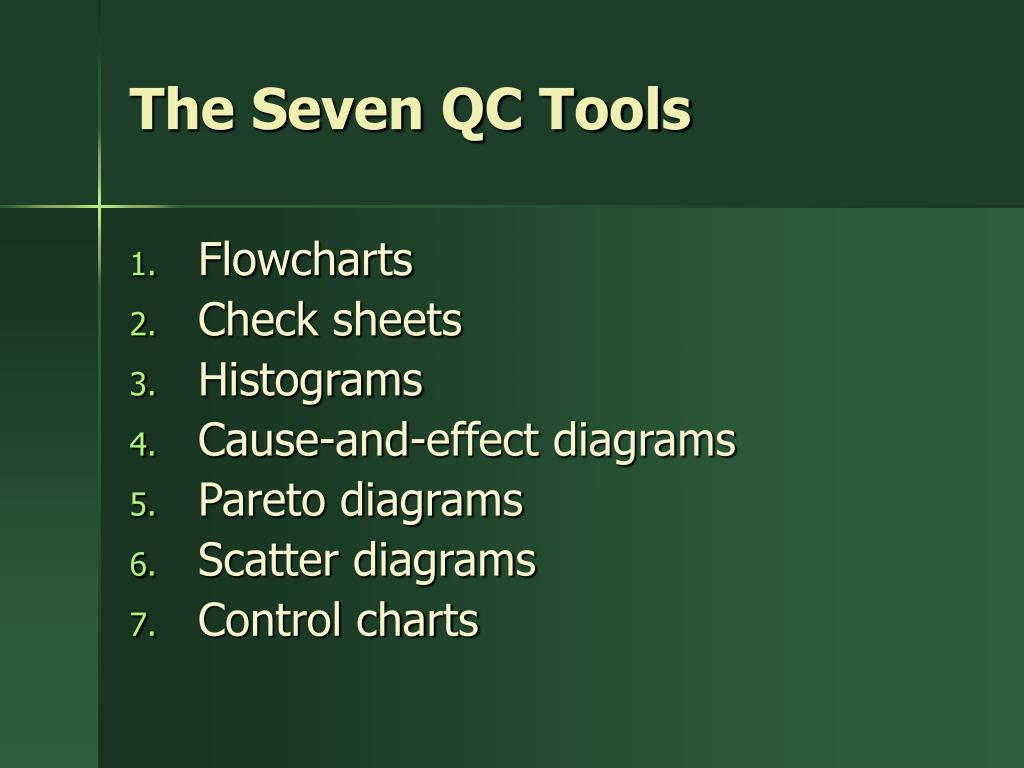 The Seven QC Tools

1. Flowcharts
2. Check sheets
3. Histograms
4. Cause-and-effect diagrams
5. Pareto diagrams
6. Scatter diagrams
7. Control charts